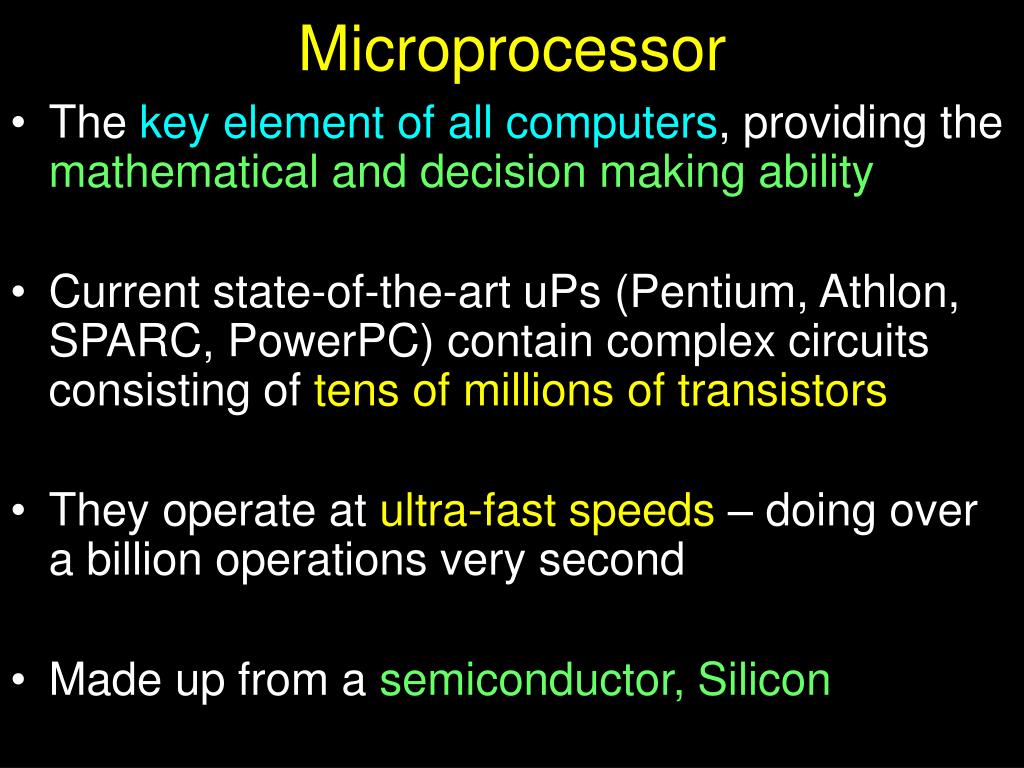 Microprocessor

• The key element of all computers, providing the mathematical and decision making ability

• Current state-of-the-art uPs (Pentium, Athlon, SPARC, PowerPC) contain complex circuits consisting of tens of millions of transistors

• They operate at ultra-fast speeds – doing over a billion operations very second

• Made up from a semiconductor, Silicon